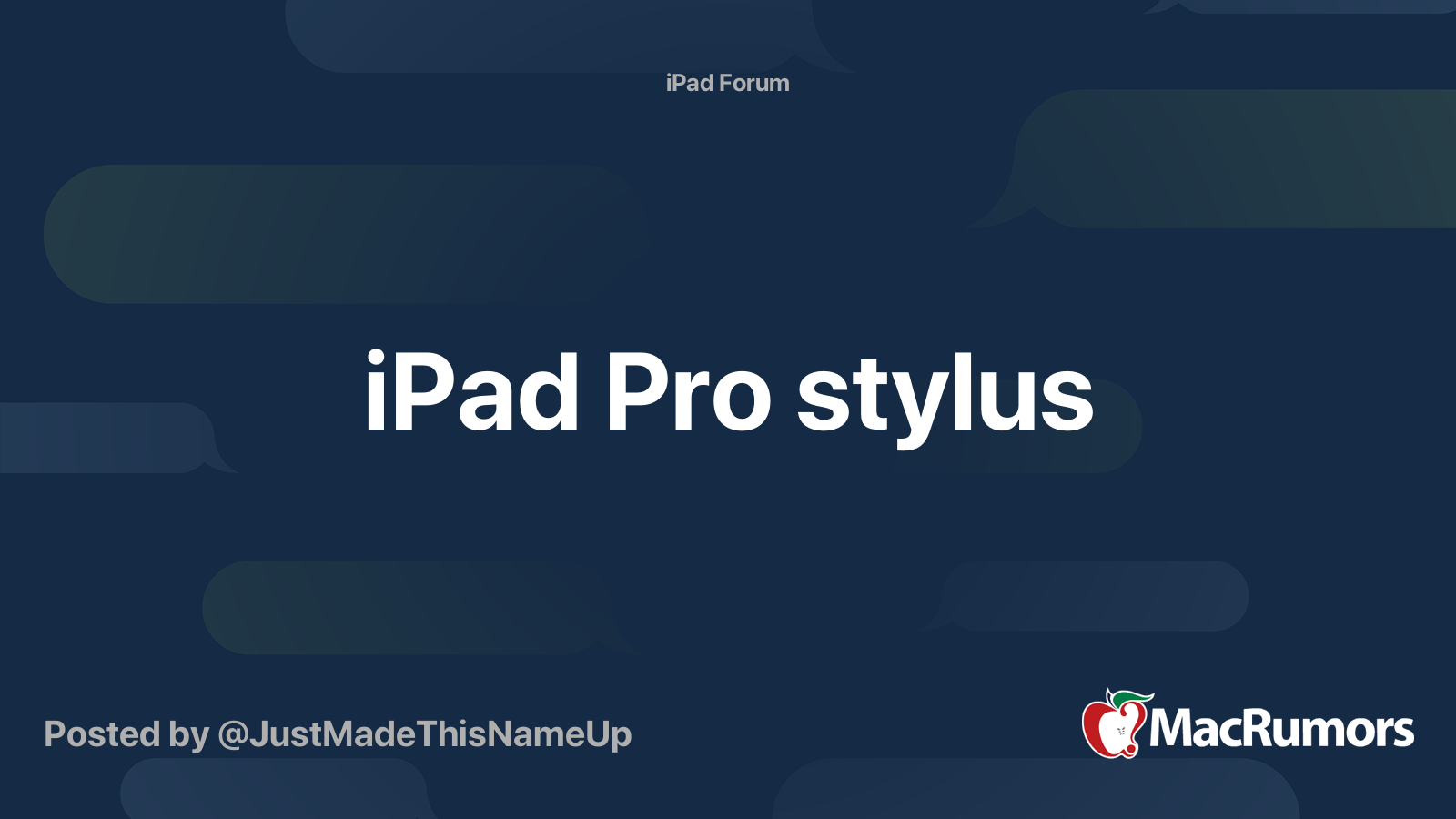 iPad Forum

iPad Pro stylus

Posted by @JustMadeThisNameUp

MacRumors